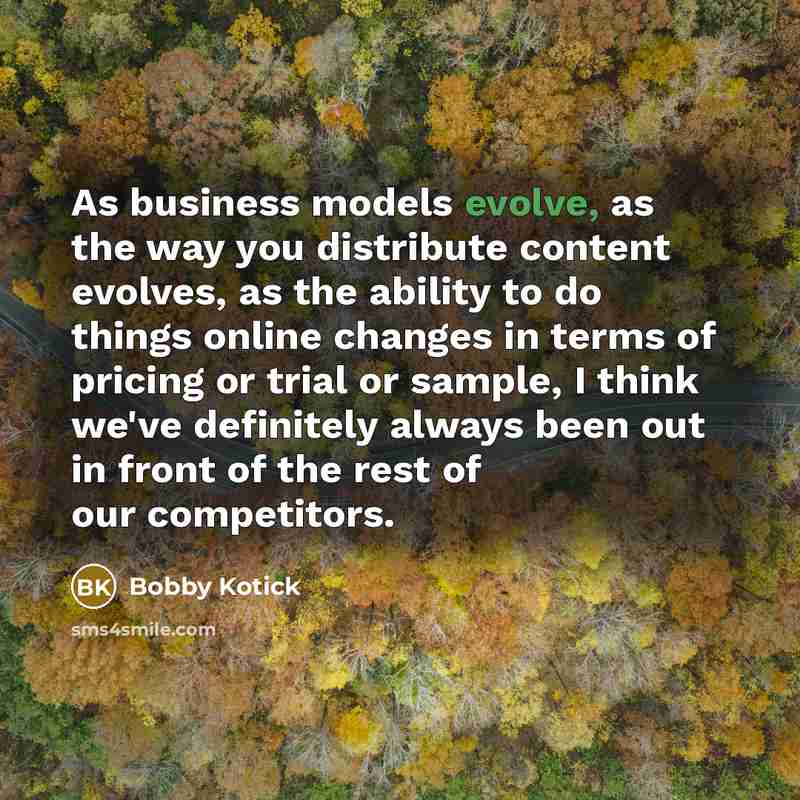 As business models evolve, as the way you distribute content evolves, as the ability to do things online changes in terms of pricing or trial or sample, I think we've definitely always been out in front of the rest of our competitors.

BK Bobby Kotick

sms4smile.com